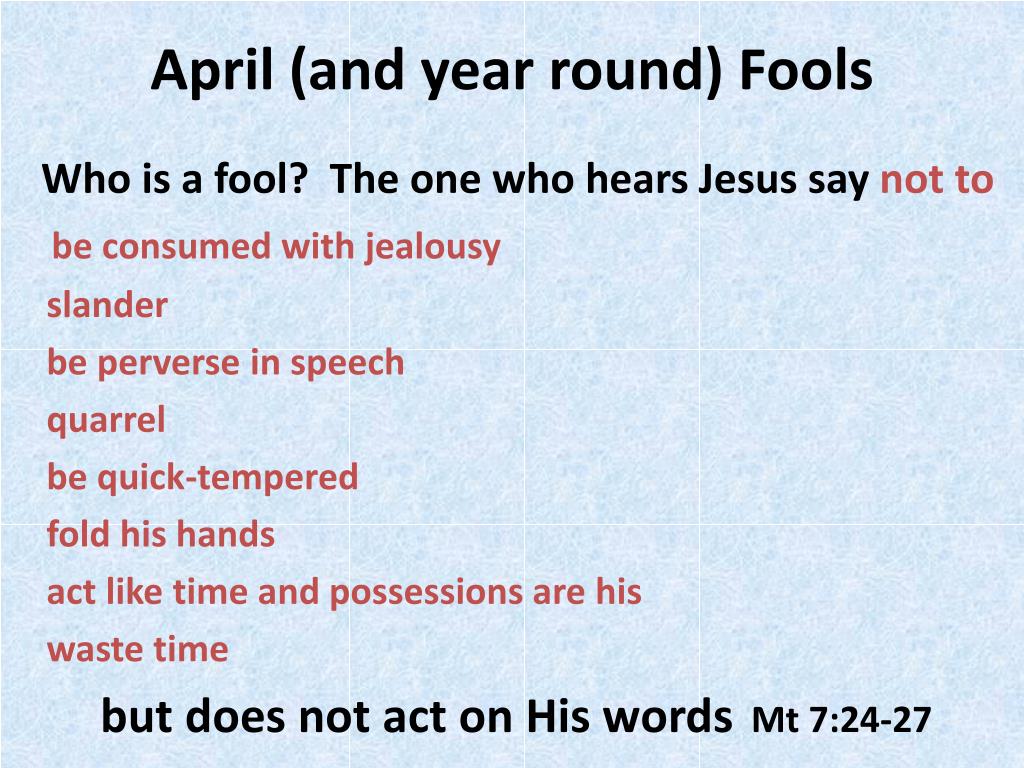 April (and year round) Fools

Who is a fool? The one who hears Jesus say not to

be consumed with jealousy
slander
be perverse in speech
quarrel
be quick-tempered
fold his hands
act like time and possessions are his
waste time

but does not act on His words Mt 7:24-27